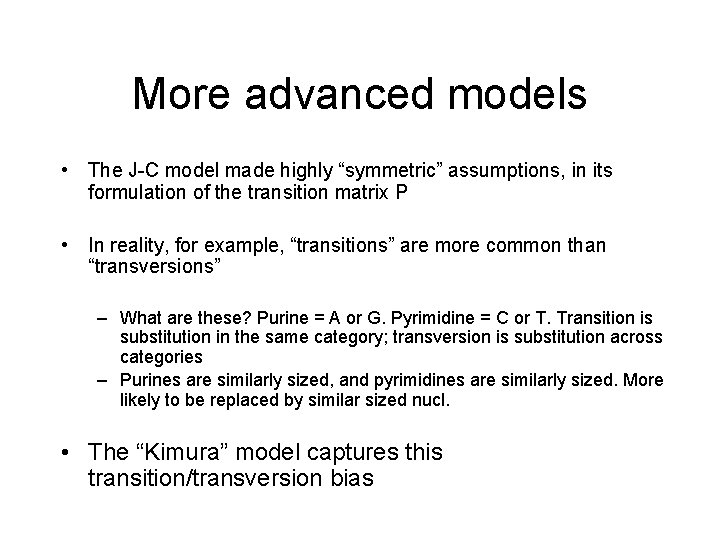 More advanced models

• The J-C model made highly “symmetric” assumptions, in its formulation of the transition matrix P

• In reality, for example, “transitions” are more common than “transversions”

– What are these? Purine = A or G. Pyrimidine = C or T. Transition is substitution in the same category; transversion is substitution across categories
– Purines are similarly sized, and pyrimidines are similarly sized. More likely to be replaced by similar sized nucl.

• The “Kimura” model captures this transition/transversion bias